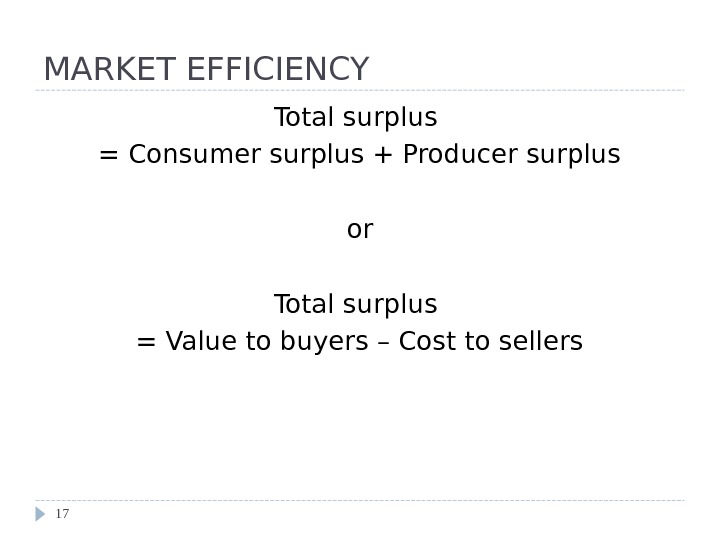 MARKET EFFICIENCY

Total surplus
= Consumer surplus + Producer surplus

or

Total surplus
= Value to buyers – Cost to sellers

17